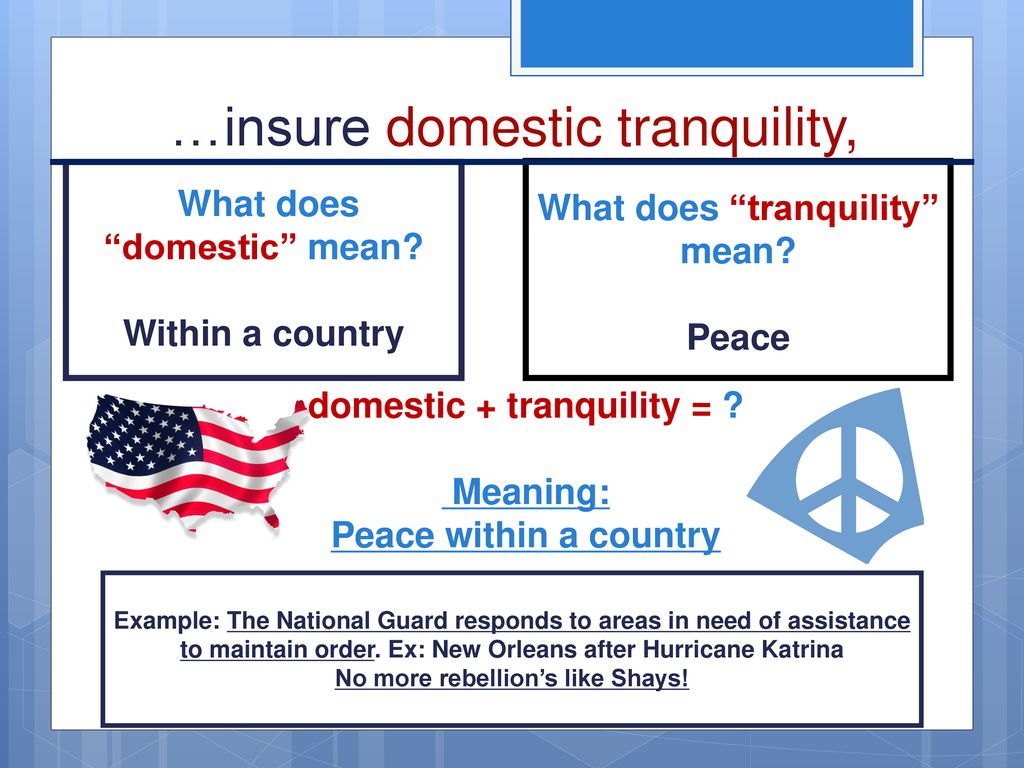 …insure domestic tranquility,

What does “domestic” mean?

Within a country

What does “tranquility” mean?

Peace

domestic + tranquility = ?

Meaning:
Peace within a country

Example: The National Guard responds to areas in need of assistance to maintain order. Ex: New Orleans after Hurricane Katrina
No more rebellion’s like Shays!